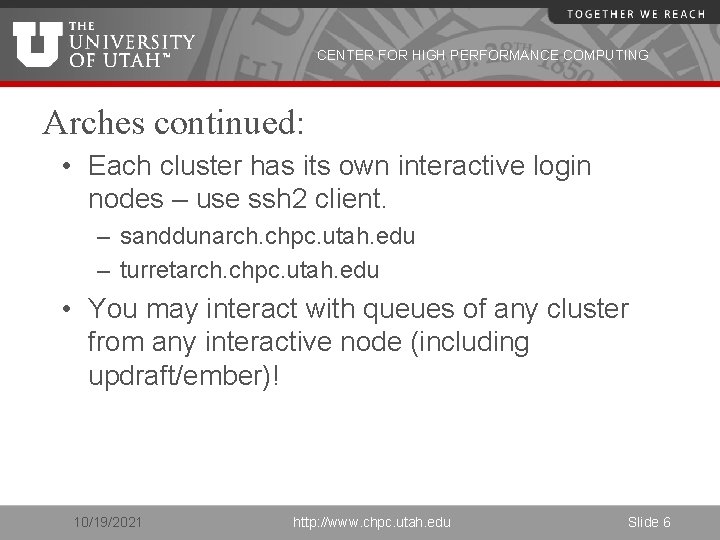 TOGETHER WE REACH

THE UNIVERSITY OF UTAH™

CENTER FOR HIGH PERFORMANCE COMPUTING

Arches continued:

• Each cluster has its own interactive login nodes – use ssh2 client.
  – sanddunarch.chpc.utah.edu
  – turretarch.chpc.utah.edu
• You may interact with queues of any cluster from any interactive node (including updraft/ember)!

10/19/2021 http://www.chpc.utah.edu Slide 6